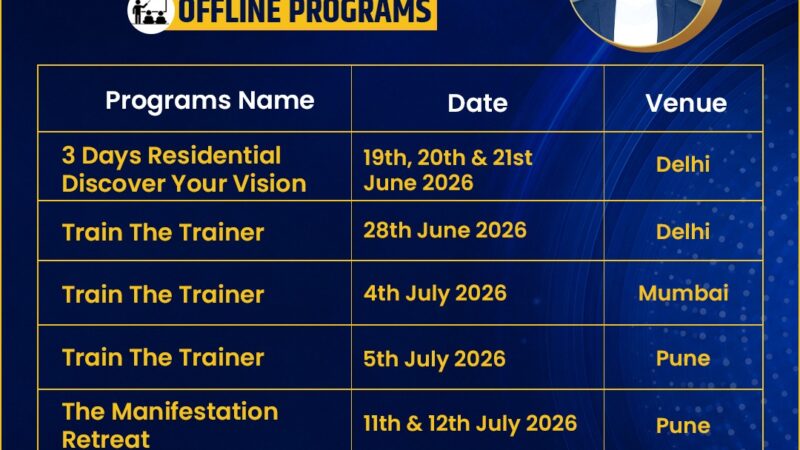 OFFLINE PROGRAMS

| Programs Name | Date | Venue |
|---|---|---|
| 3 Days Residential Discover Your Vision | 19th, 20th & 21st June 2026 | Delhi |
| Train The Trainer | 28th June 2026 | Delhi |
| Train The Trainer | 4th July 2026 | Mumbai |
| Train The Trainer | 5th July 2026 | Pune |
| The Manifestation Retreat | 11th & 12th July 2026 | Pune |